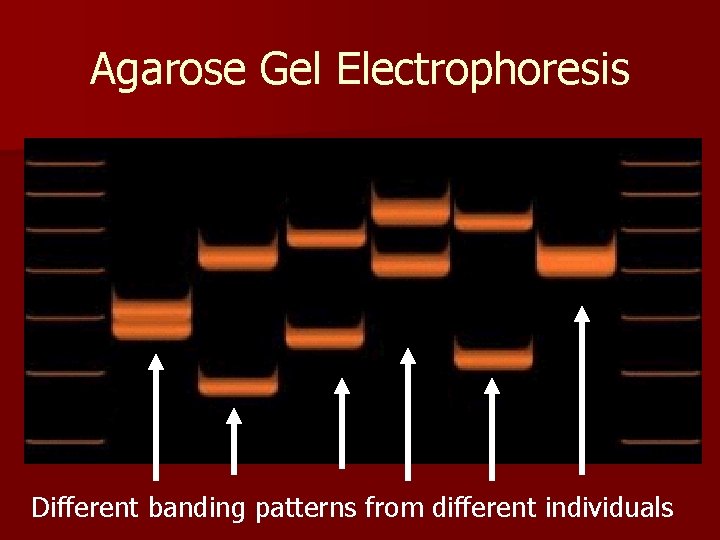 Agarose Gel Electrophoresis

Different banding patterns from different individuals